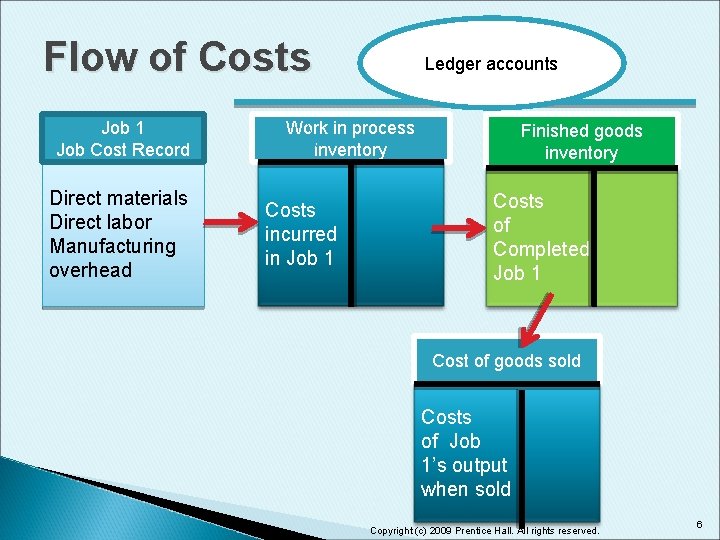 Flow of Costs

Ledger accounts

Job 1
Job Cost Record

Direct materials
Direct labor
Manufacturing overhead

Work in process inventory

Costs incurred in Job 1

Finished goods inventory

Costs of Completed Job 1

Cost of goods sold

Costs of Job 1's output when sold

Copyright (c) 2009 Prentice Hall. All rights reserved.

6